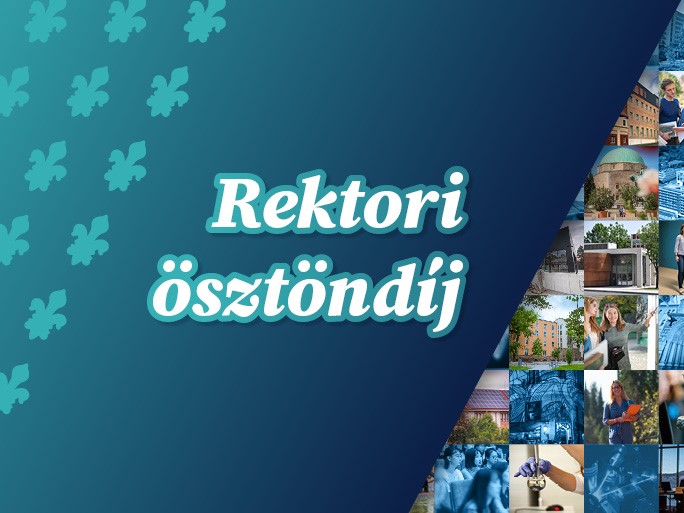 Rektori ösztöndíj